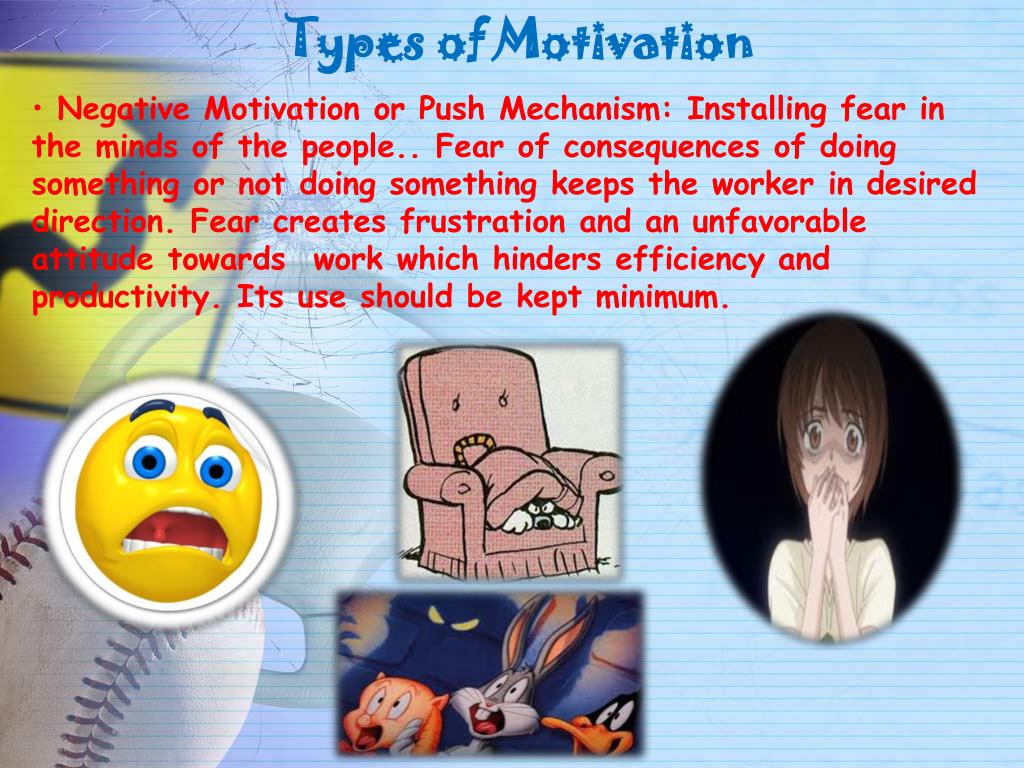 Types of Motivation

• Negative Motivation or Push Mechanism: Installing fear in the minds of the people.. Fear of consequences of doing something or not doing something keeps the worker in desired direction. Fear creates frustration and an unfavorable attitude towards work which hinders efficiency and productivity. Its use should be kept minimum.